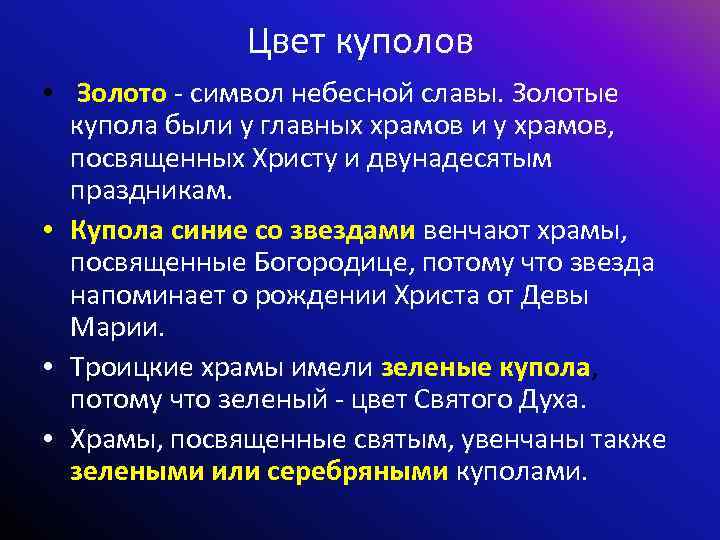 Цвет куполов

• Золото - символ небесной славы. Золотые купола были у главных храмов и у храмов, посвященных Христу и двунадесятым праздникам.

• Купола синие со звездами венчают храмы, посвященные Богородице, потому что звезда напоминает о рождении Христа от Девы Марии.

• Троицкие храмы имели зеленые купола, потому что зеленый - цвет Святого Духа.

• Храмы, посвященные святым, увенчаны также зелеными или серебряными куполами.